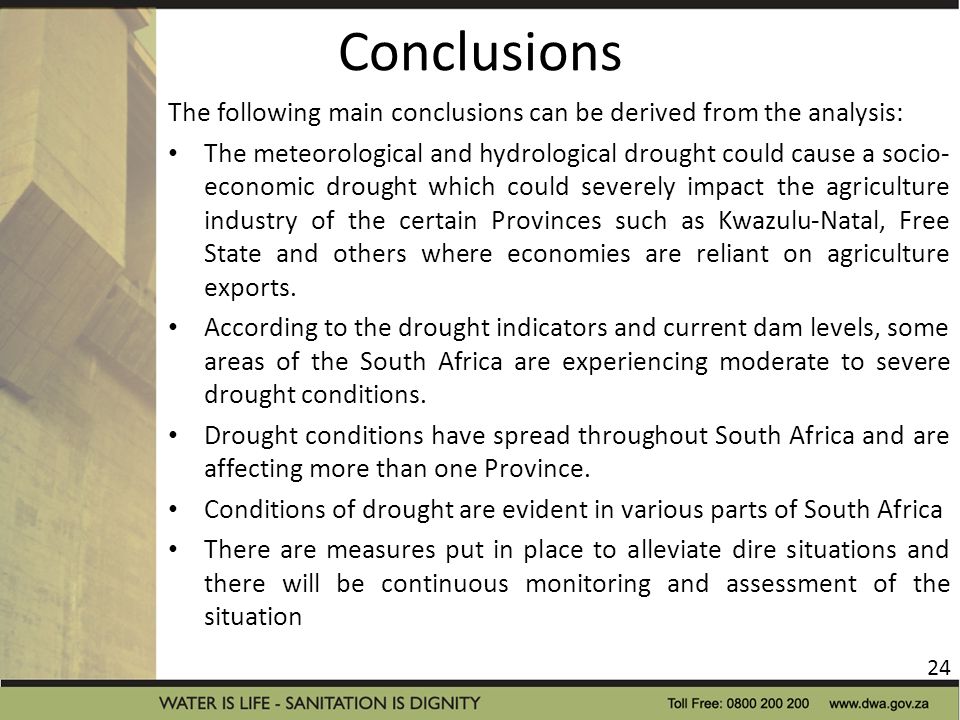 Conclusions

The following main conclusions can be derived from the analysis:

• The meteorological and hydrological drought could cause a socio-economic drought which could severely impact the agriculture industry of the certain Provinces such as Kwazulu-Natal, Free State and others where economies are reliant on agriculture exports.

• According to the drought indicators and current dam levels, some areas of the South Africa are experiencing moderate to severe drought conditions.

• Drought conditions have spread throughout South Africa and are affecting more than one Province.

• Conditions of drought are evident in various parts of South Africa

• There are measures put in place to alleviate dire situations and there will be continuous monitoring and assessment of the situation

24

WATER IS LIFE - SANITATION IS DIGNITY

Toll Free: 0800 200 200 www.dwa.gov.za